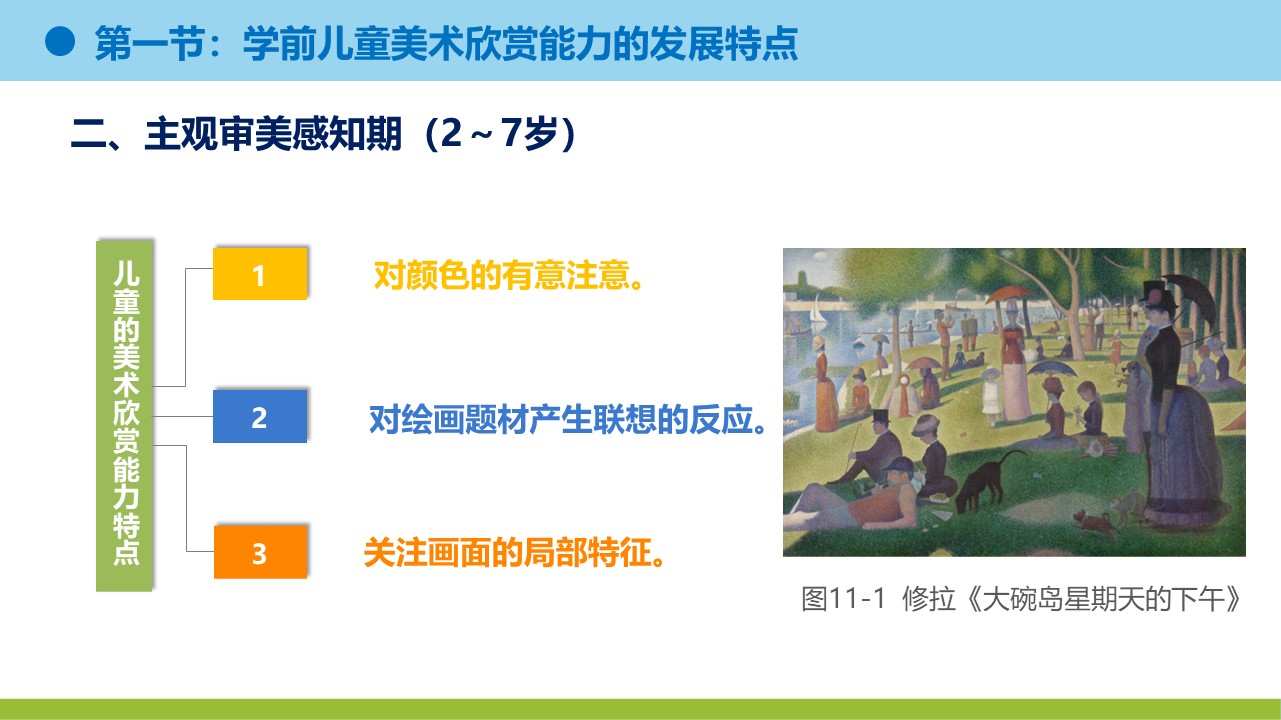 第一节：学前儿童美术欣赏能力的发展特点

二、主观审美感知期（2～7岁）

儿童的美术欣赏能力特点

1 对颜色的有意注意。

2 对绘画题材产生联想的反应。

3 关注画面的局部特征。

图11-1 修拉《大碗岛星期天的下午》